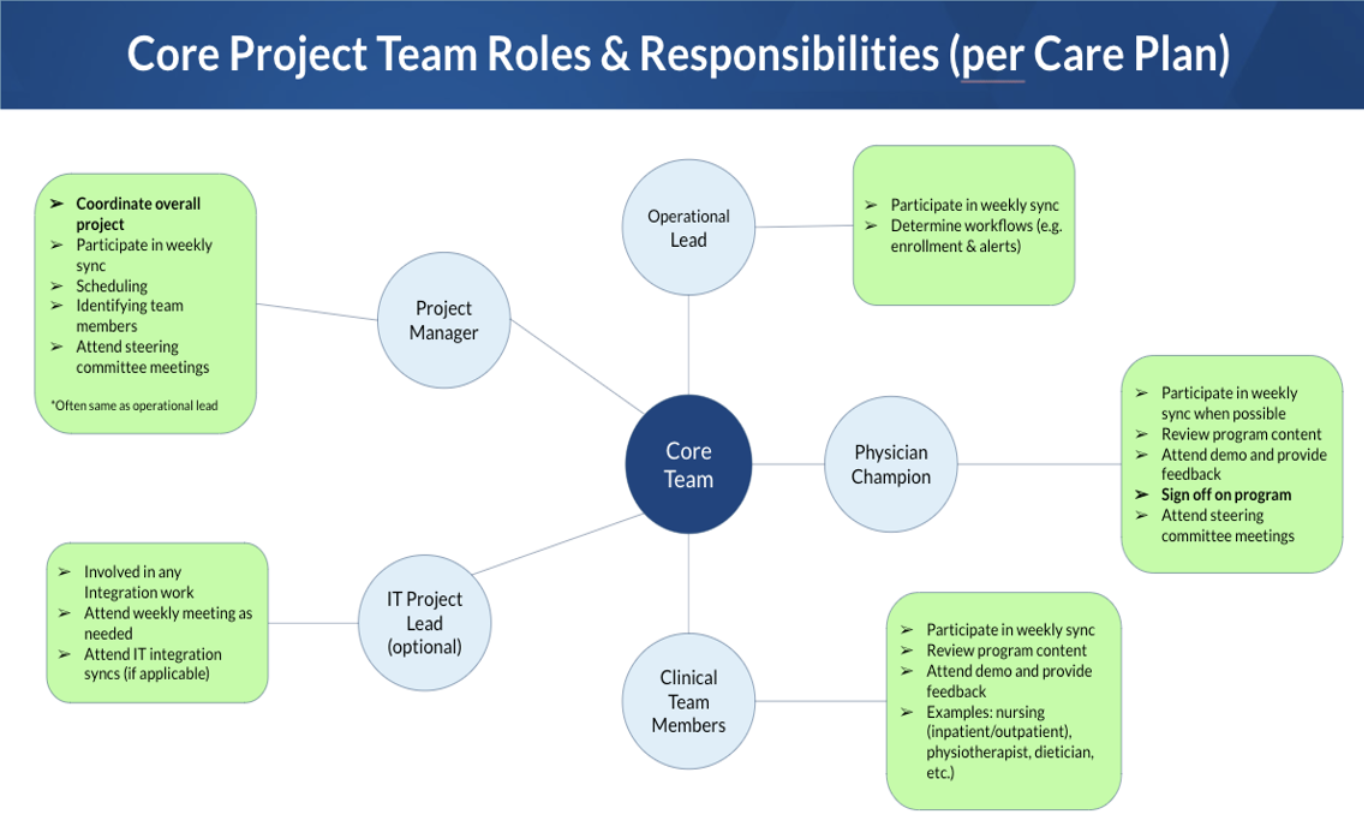 Core Project Team Roles & Responsibilities (per Care Plan)

➢ Coordinate overall project
➢ Participate in weekly sync
➢ Scheduling
➢ Identifying team members
➢ Attend steering committee meetings

*Often same as operational lead

Project Manager

Operational Lead

➢ Participate in weekly sync
➢ Determine workflows (e.g. enrollment & alerts)

Core Team

Physician Champion

➢ Participate in weekly sync when possible
➢ Review program content
➢ Attend demo and provide feedback
➢ Sign off on program
➢ Attend steering committee meetings

➢ Involved in any Integration work
➢ Attend weekly meeting as needed
➢ Attend IT integration syncs (if applicable)

IT Project Lead (optional)

Clinical Team Members

➢ Participate in weekly sync
➢ Review program content
➢ Attend demo and provide feedback
➢ Examples: nursing (inpatient/outpatient), physiotherapist, dietician, etc.)